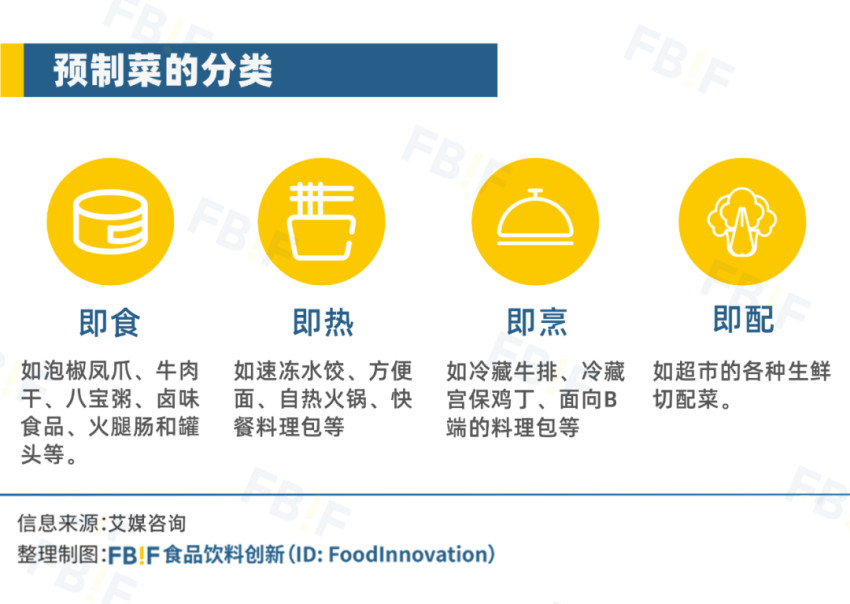 预制菜的分类

即食

如泡椒凤爪、牛肉干、八宝粥、卤味食品、火腿肠和罐头等。

即热

如速冻水饺、方便面、自热火锅、快餐料理包等

即烹

如冷藏牛排、冷藏宫保鸡丁、面向B端的料理包等

即配

如超市的各种生鲜切配菜。

信息来源:艾媒咨询

整理制图:FBIF 食品饮料创新(ID: FoodInnovation)